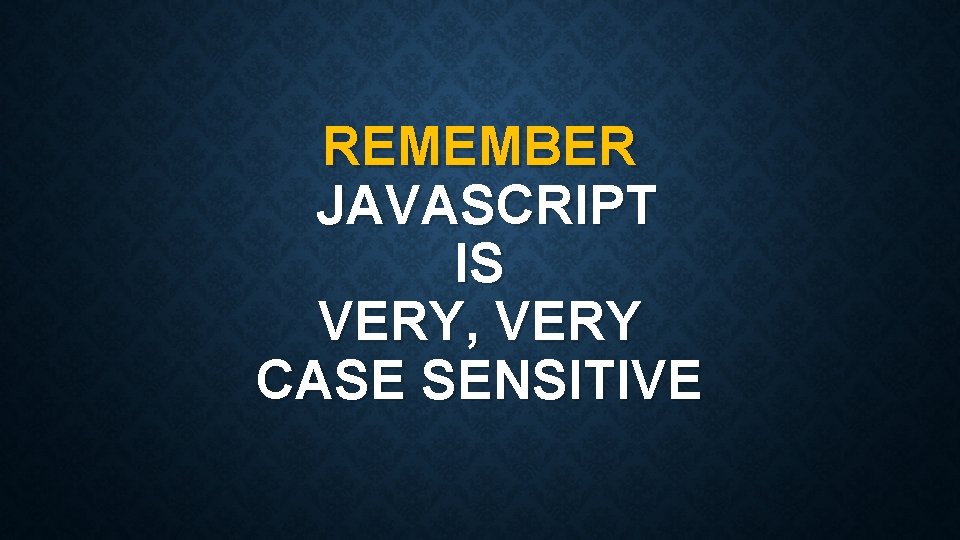 REMEMBER
JAVASCRIPT
IS
VERY, VERY
CASE SENSITIVE